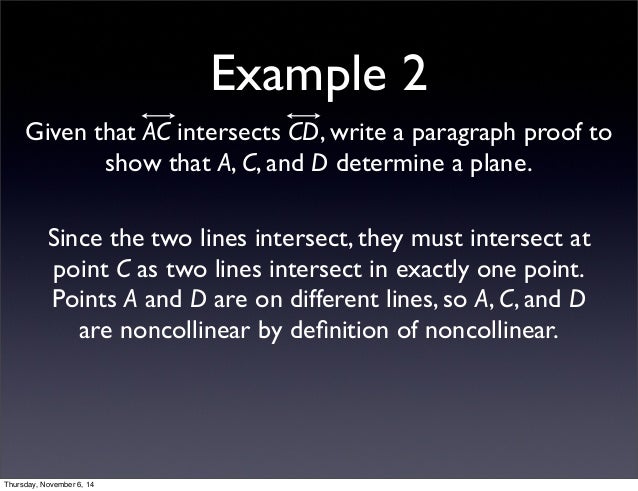 Example 2

Given that $\overleftrightarrow{AC}$ intersects $\overleftrightarrow{CD}$, write a paragraph proof to show that $A$, $C$, and $D$ determine a plane.

Since the two lines intersect, they must intersect at point $C$ as two lines intersect in exactly one point. Points $A$ and $D$ are on different lines, so $A$, $C$, and $D$ are noncollinear by definition of noncollinear.

Thursday, November 6, 14